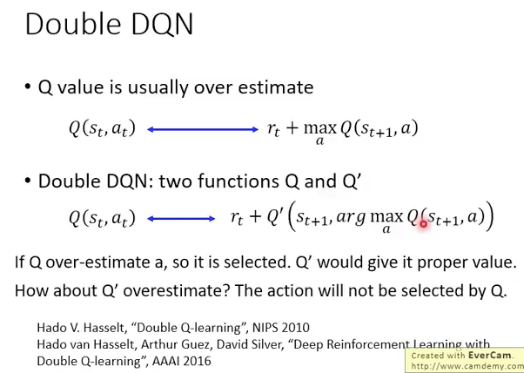 Double DQN

• Q value is usually over estimate

$Q(s_t, a_t) \longleftrightarrow r_t + \max_a Q(s_{t+1}, a)$

• Double DQN: two functions Q and Q'

$Q(s_t, a_t) \longleftrightarrow r_t + Q'\left(s_{t+1}, arg\max_a Q(s_{t+1}, a)\right)$

If Q over-estimate a, so it is selected. Q' would give it proper value.

How about Q' overestimate? The action will not be selected by Q.

Hado V. Hasselt, "Double Q-learning", NIPS 2010
Hado van Hasselt, Arthur Guez, David Silver, "Deep Reinforcement Learning with Double Q-learning", AAAI 2016

Created with EverCam.
http://www.camdemy.com